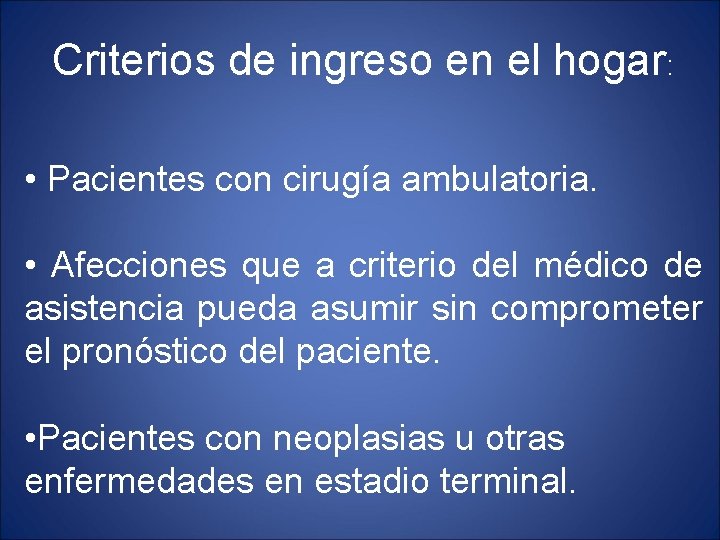 Criterios de ingreso en el hogar:

• Pacientes con cirugía ambulatoria.

• Afecciones que a criterio del médico de asistencia pueda asumir sin comprometer el pronóstico del paciente.

•Pacientes con neoplasias u otras enfermedades en estadio terminal.